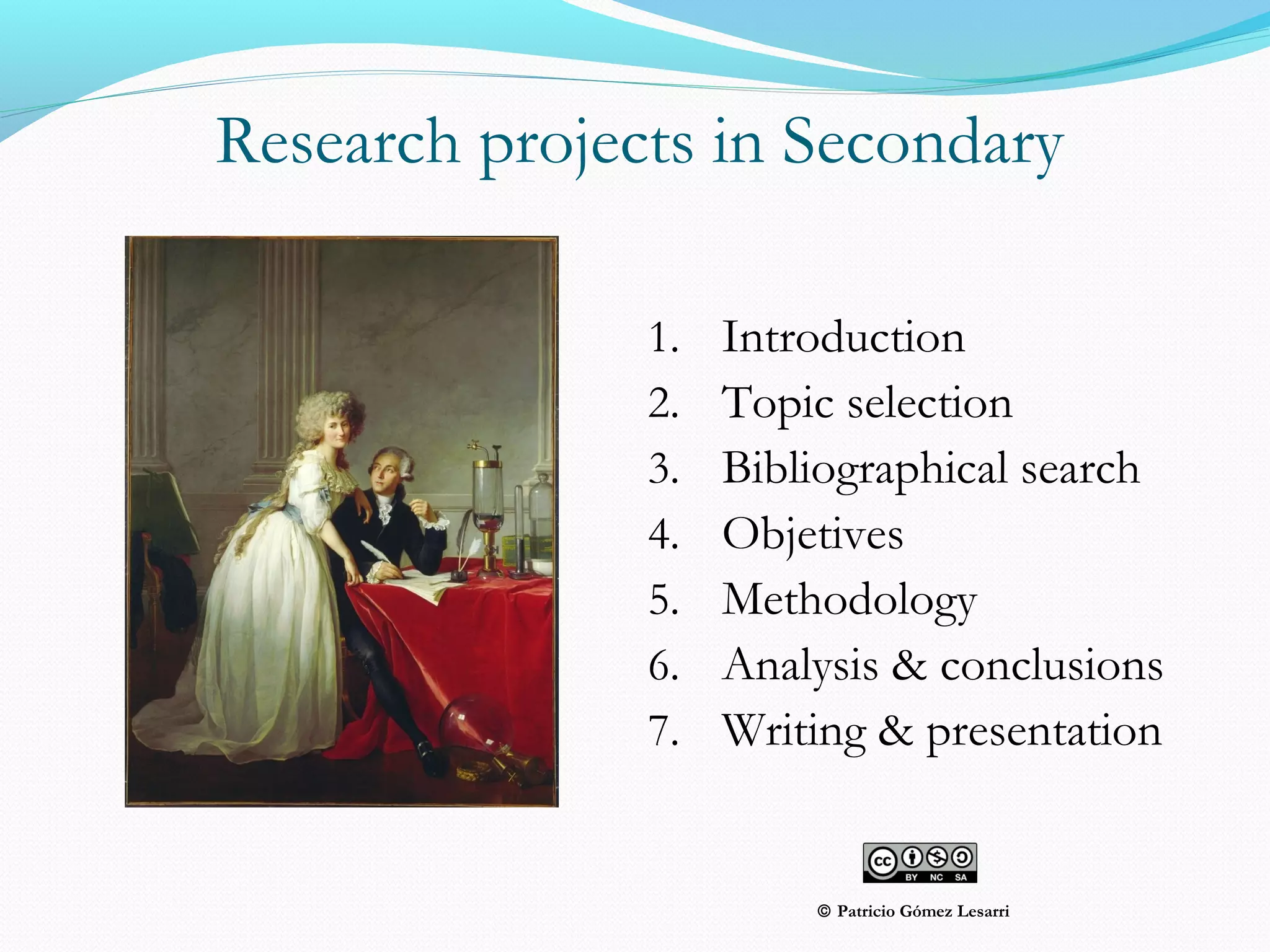 Research projects in Secondary

1. Introduction
2. Topic selection
3. Bibliographical search
4. Objetives
5. Methodology
6. Analysis & conclusions
7. Writing & presentation

cc BY NC SA

© Patricio Gómez Lesarri